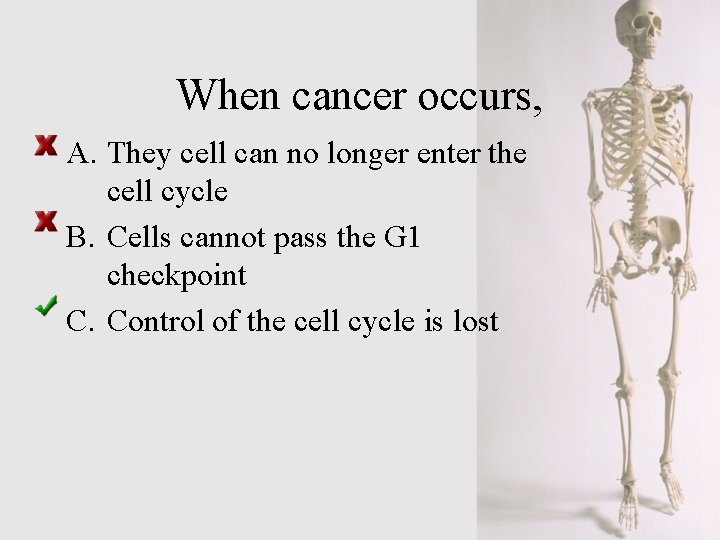 When cancer occurs,

A. They cell can no longer enter the cell cycle

B. Cells cannot pass the G1 checkpoint

C. Control of the cell cycle is lost